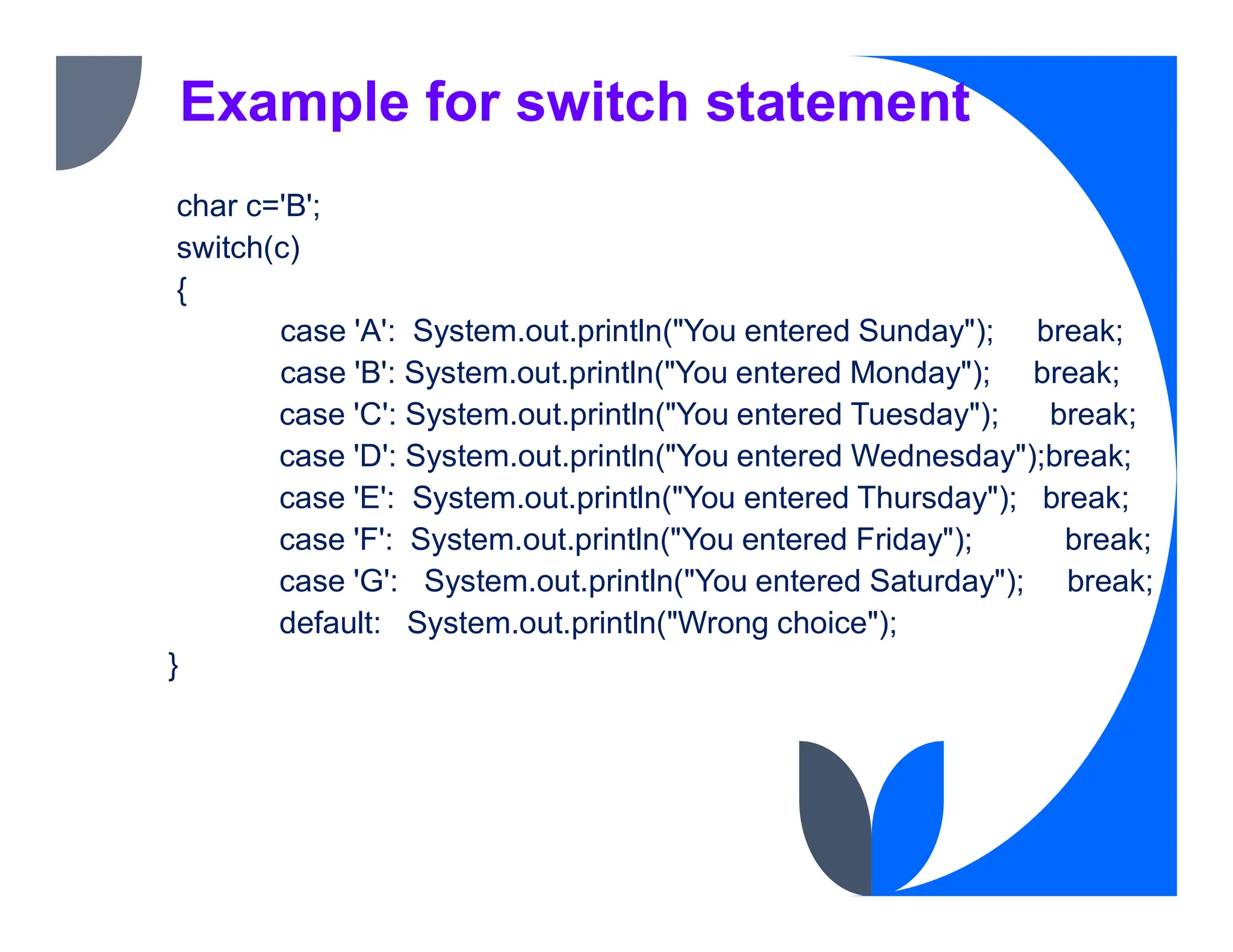 Example for switch statement

char c='B';
switch(c)
{
case 'A': System.out.println("You entered Sunday"); break;
case 'B': System.out.println("You entered Monday"); break;
case 'C': System.out.println("You entered Tuesday"); break;
case 'D': System.out.println("You entered Wednesday");break;
case 'E': System.out.println("You entered Thursday"); break;
case 'F': System.out.println("You entered Friday"); break;
case 'G': System.out.println("You entered Saturday"); break;
default: System.out.println("Wrong choice");
}